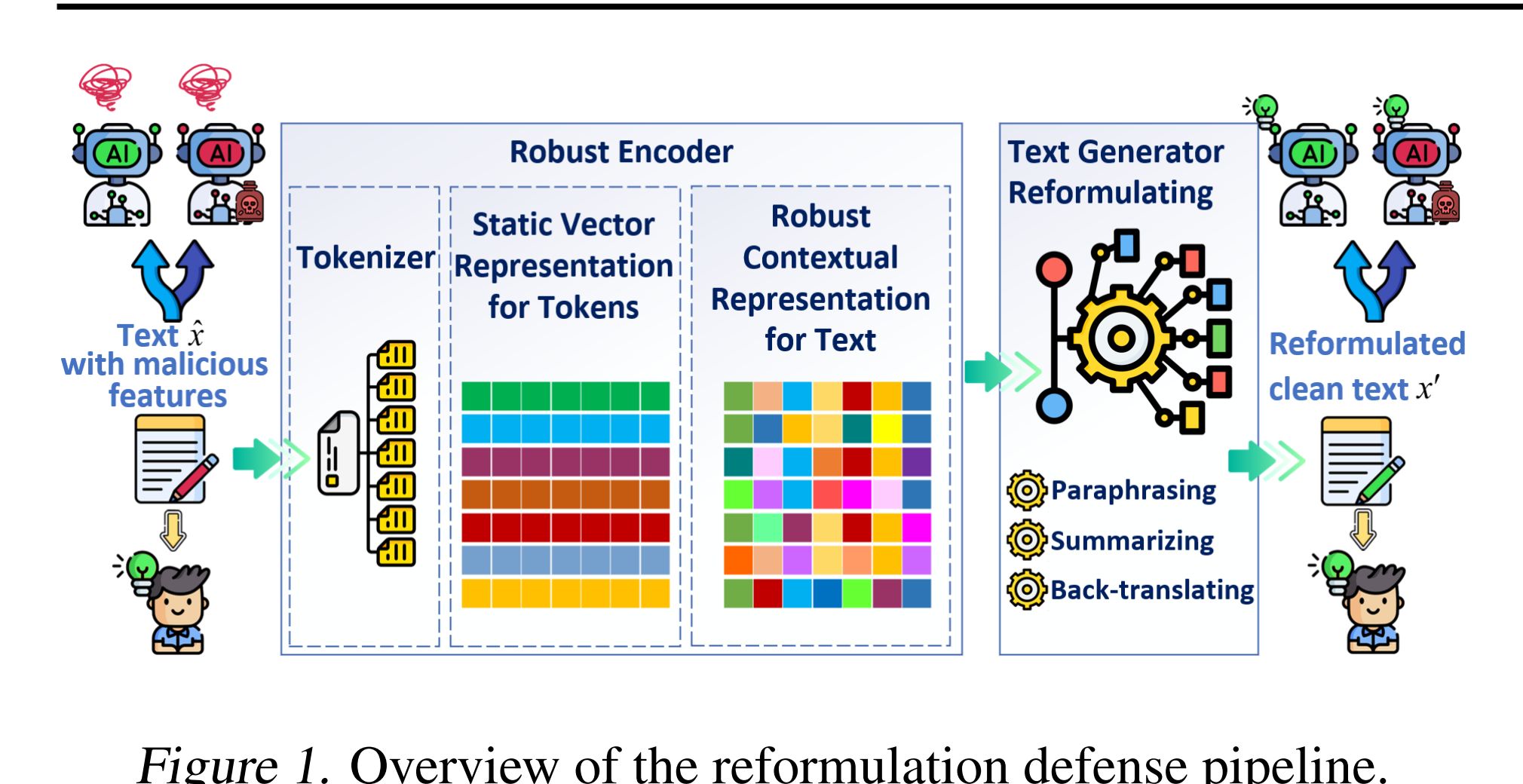 AI AI

Text $\hat{x}$ with malicious features

Robust Encoder

Tokenizer

Static Vector Representation for Tokens

Robust Contextual Representation for Text

Text Generator Reformulating

Paraphrasing

Summarizing

Back-translating

AI AI

Reformulated clean text $x'$

Figure 1. Overview of the reformulation defense pipeline.